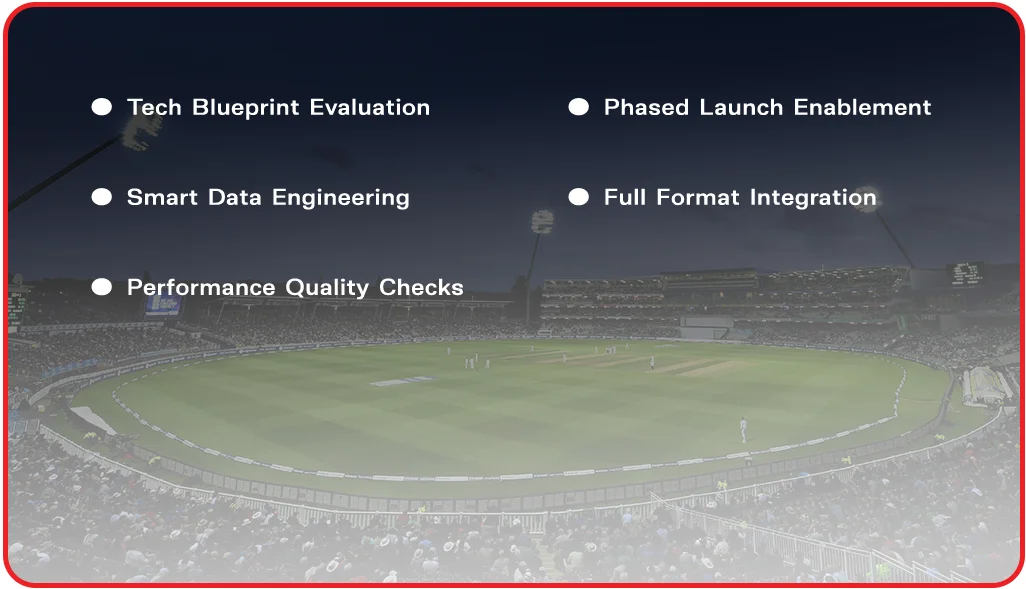 Tech Blueprint Evaluation

Smart Data Engineering

Performance Quality Checks

Phased Launch Enablement

Full Format Integration